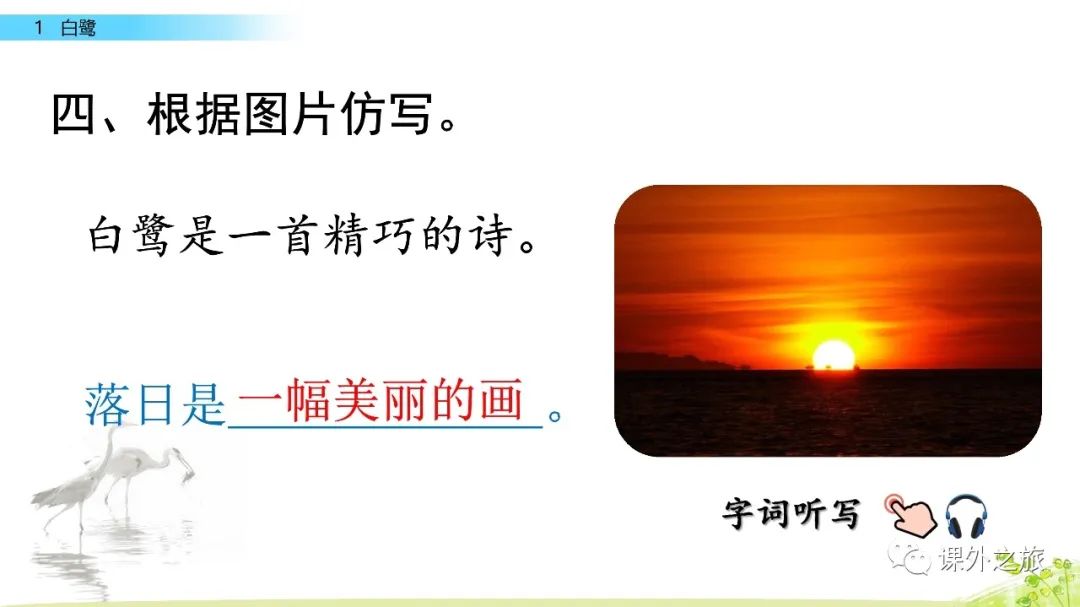 1 白鹭

四、根据图片仿写。

白鹭是一首精巧的诗。

落日是一幅美丽的画。

字词听写

课外之旅